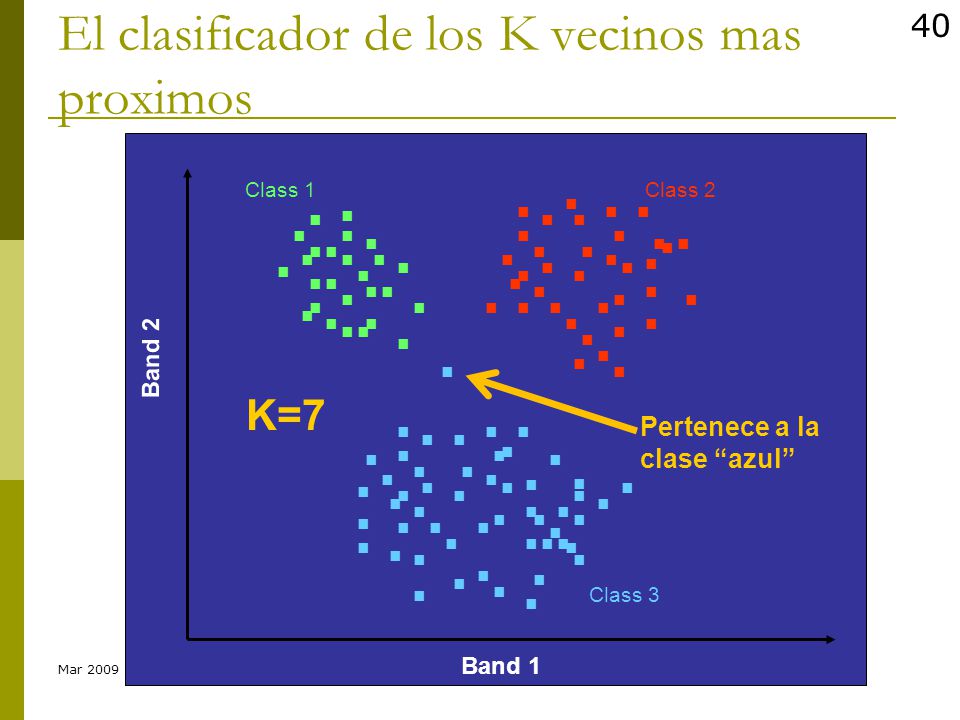 El clasificador de los K vecinos mas proximos

40

Class 1

Class 2

Band 2

K=7

Pertenece a la clase “azul”

Class 3

Band 1

Mar 2009